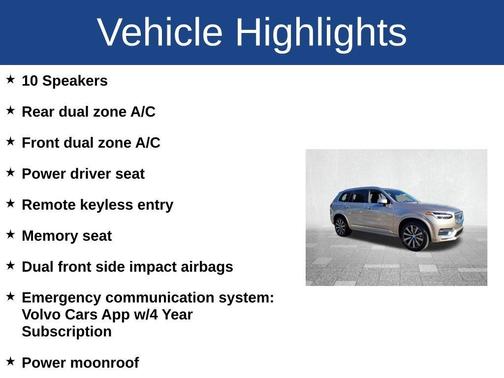 Vehicle Highlights

★ 10 Speakers

★ Rear dual zone A/C

★ Front dual zone A/C

★ Power driver seat

★ Remote keyless entry

★ Memory seat

★ Dual front side impact airbags

★ Emergency communication system: Volvo Cars App w/4 Year Subscription

★ Power moonroof